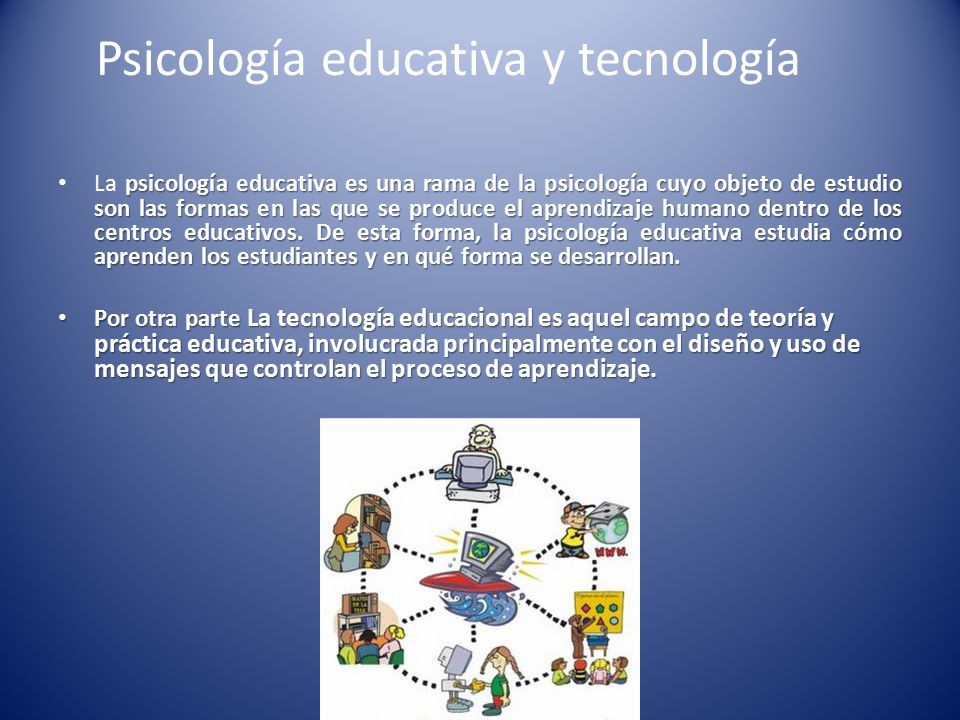 Psicología educativa y tecnología

• La psicología educativa es una rama de la psicología cuyo objeto de estudio son las formas en las que se produce el aprendizaje humano dentro de los centros educativos. De esta forma, la psicología educativa estudia cómo aprenden los estudiantes y en qué forma se desarrollan.

• Por otra parte La tecnología educacional es aquel campo de teoría y práctica educativa, involucrada principalmente con el diseño y uso de mensajes que controlan el proceso de aprendizaje.

www.